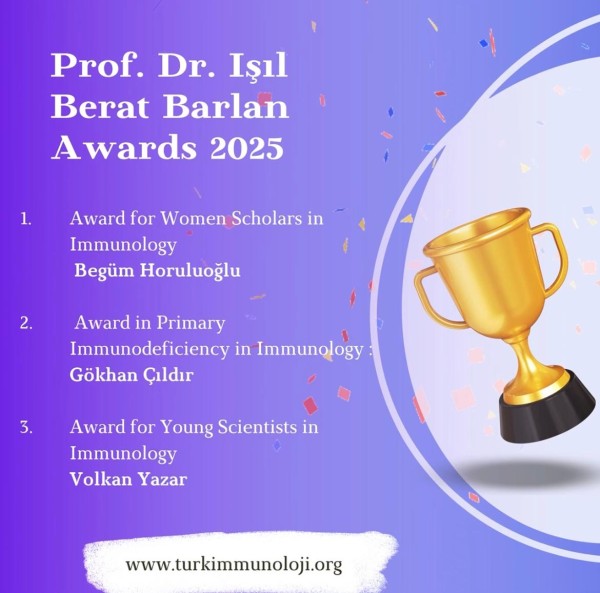 Prof. Dr. Işıl Berat Barlan Awards 2025

1. Award for Women Scholars in Immunology
Begüm Horuluoğlu

2. Award in Primary Immunodeficiency in Immunology :
Gökhan Çıldır

3. Award for Young Scientists in Immunology
Volkan Yazar

www.turkimmunoloji.org